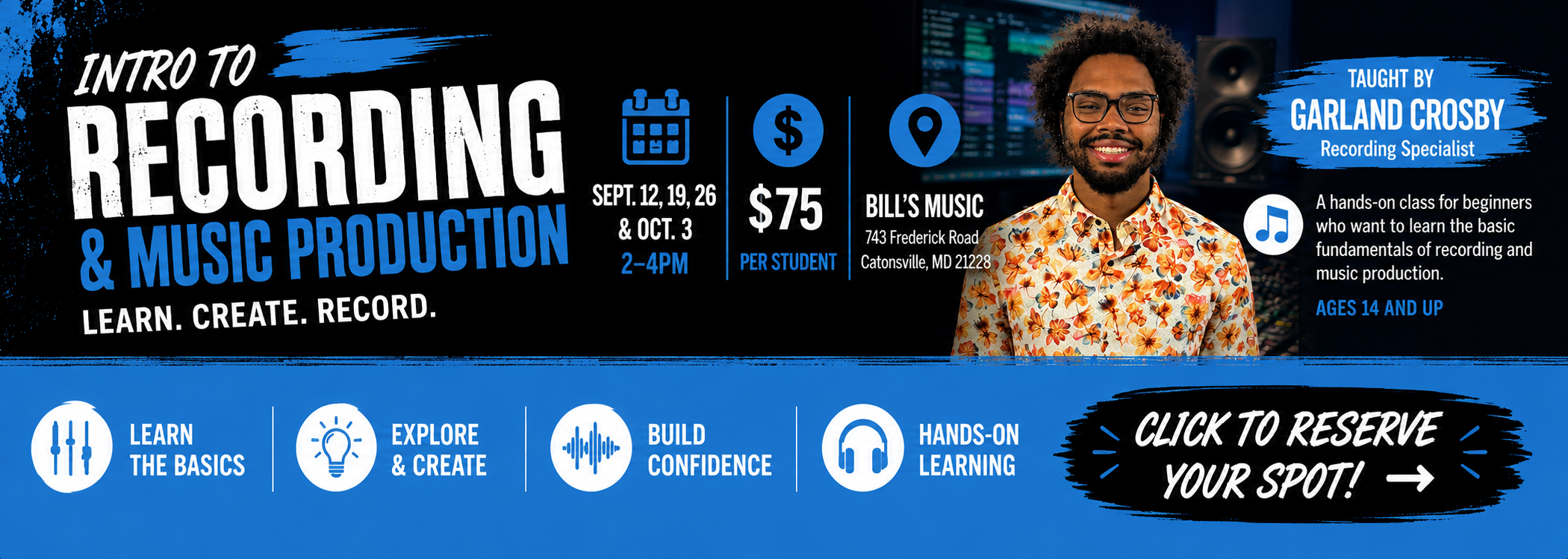 INTRO TO
RECORDING
& MUSIC PRODUCTION
LEARN. CREATE. RECORD.

SEPT. 12, 19, 26
& OCT. 3
2–4PM

$75
PER STUDENT

BILL'S MUSIC
743 Frederick Road
Catonsville, MD 21228

TAUGHT BY
GARLAND CROSBY
Recording Specialist

A hands-on class for beginners who want to learn the basic fundamentals of recording and music production.

AGES 14 AND UP

LEARN THE BASICS

EXPLORE & CREATE

BUILD CONFIDENCE

HANDS-ON LEARNING

CLICK TO RESERVE YOUR SPOT! →